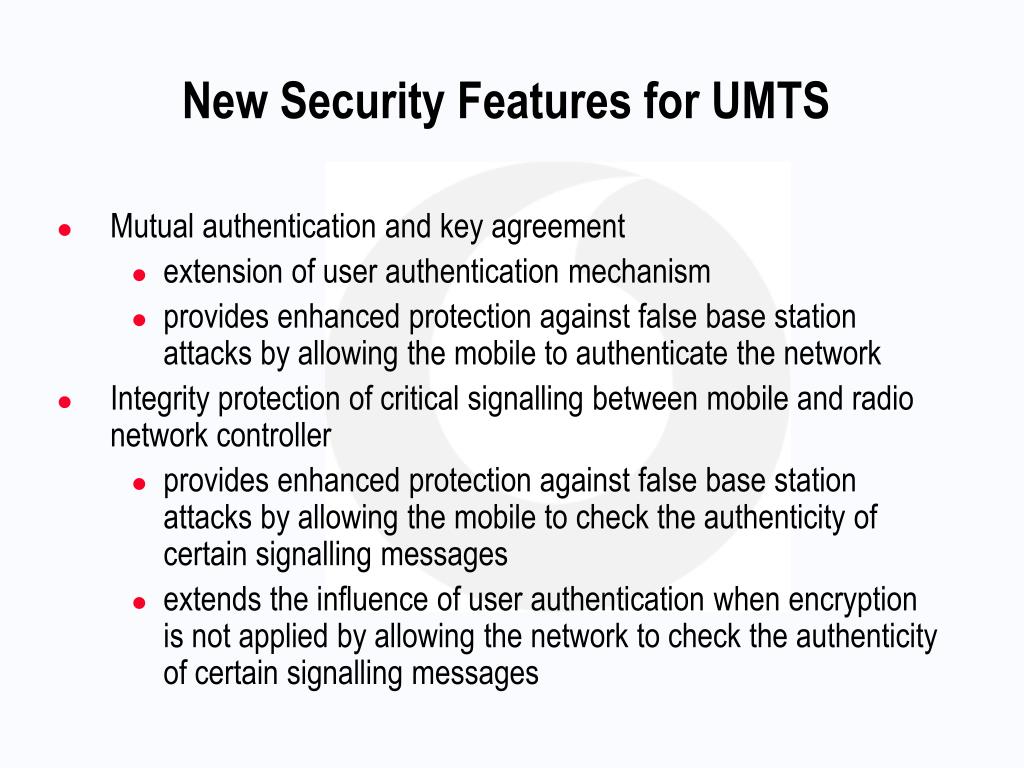 New Security Features for UMTS

- Mutual authentication and key agreement
  - extension of user authentication mechanism
  - provides enhanced protection against false base station attacks by allowing the mobile to authenticate the network
- Integrity protection of critical signalling between mobile and radio network controller
  - provides enhanced protection against false base station attacks by allowing the mobile to check the authenticity of certain signalling messages
  - extends the influence of user authentication when encryption is not applied by allowing the network to check the authenticity of certain signalling messages